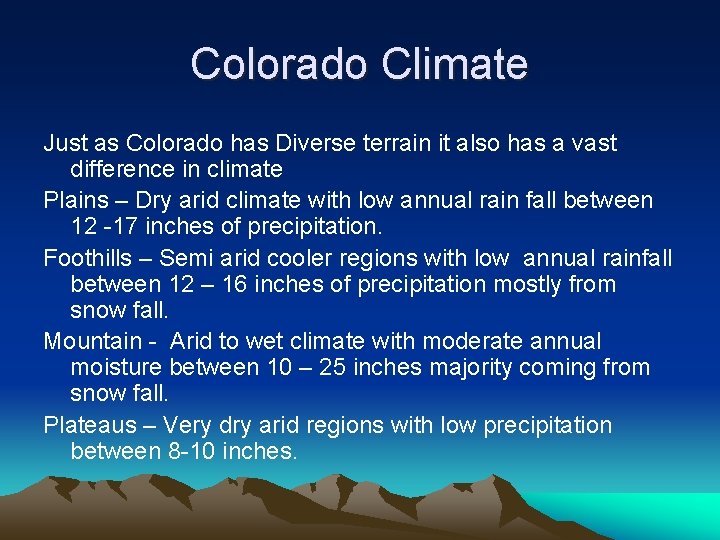 Colorado Climate

Just as Colorado has Diverse terrain it also has a vast difference in climate

Plains – Dry arid climate with low annual rain fall between 12 -17 inches of precipitation.

Foothills – Semi arid cooler regions with low annual rainfall between 12 – 16 inches of precipitation mostly from snow fall.

Mountain - Arid to wet climate with moderate annual moisture between 10 – 25 inches majority coming from snow fall.

Plateaus – Very dry arid regions with low precipitation between 8-10 inches.